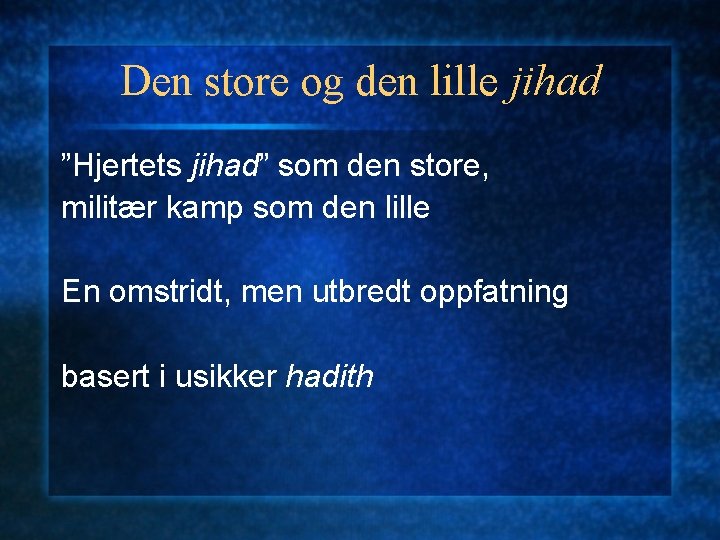 Den store og den lille jihad

”Hjertets jihad” som den store, militær kamp som den lille

En omstridt, men utbredt oppfatning

basert i usikker hadith